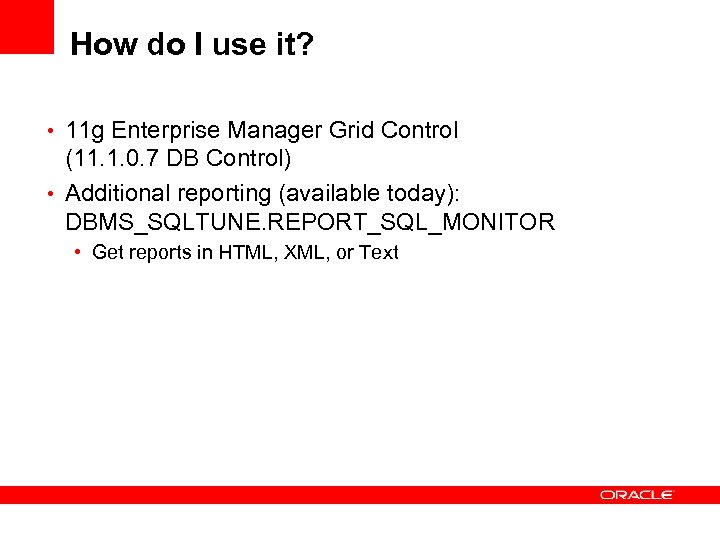 How do I use it?

• 11g Enterprise Manager Grid Control (11.1.0.7 DB Control)
• Additional reporting (available today): DBMS_SQLTUNE.REPORT_SQL_MONITOR
  • Get reports in HTML, XML, or Text

ORACLE